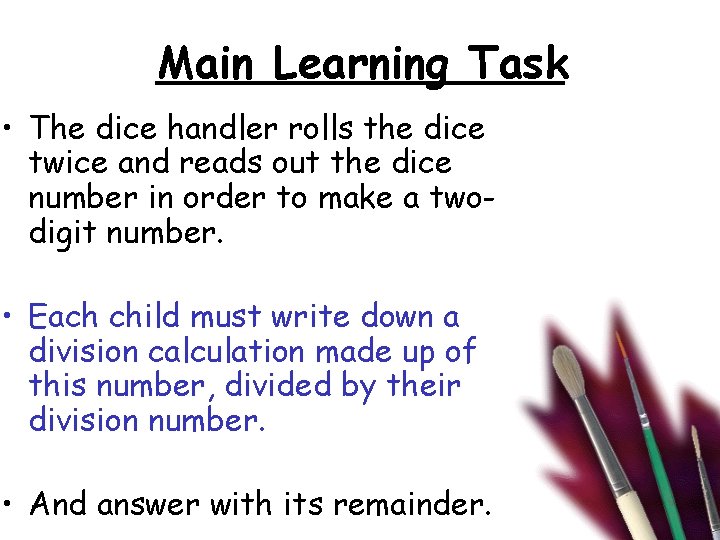 Main Learning Task

• The dice handler rolls the dice twice and reads out the dice number in order to make a two-digit number.

• Each child must write down a division calculation made up of this number, divided by their division number.

• And answer with its remainder.